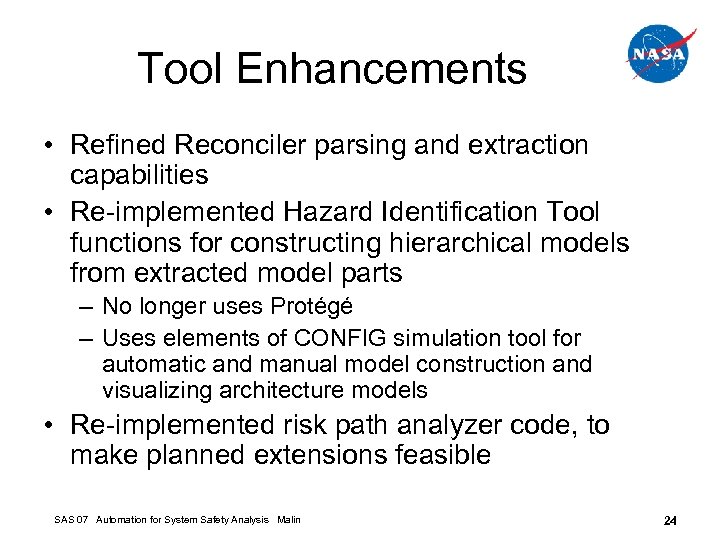 Tool Enhancements

NASA

• Refined Reconciler parsing and extraction capabilities

• Re-implemented Hazard Identification Tool functions for constructing hierarchical models from extracted model parts

– No longer uses Protégé

– Uses elements of CONFIG simulation tool for automatic and manual model construction and visualizing architecture models

• Re-implemented risk path analyzer code, to make planned extensions feasible

SAS 07 Automation for System Safety Analysis Malin

24